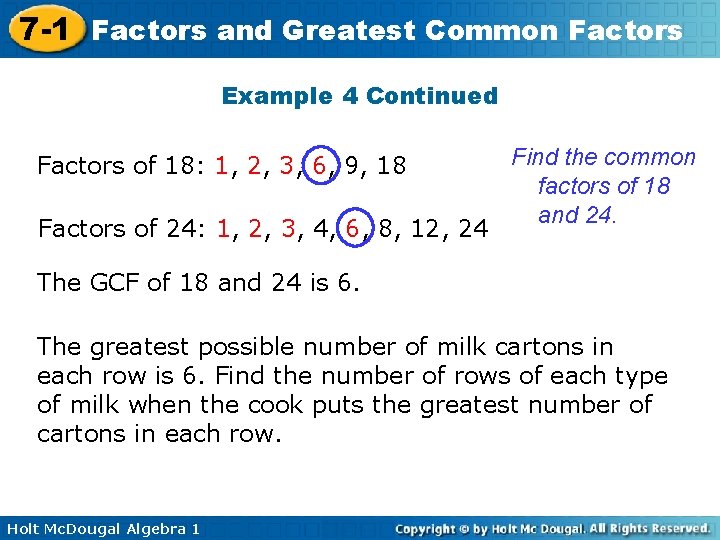 7-1 Factors and Greatest Common Factors

Example 4 Continued

Factors of 18: 1, 2, 3, 6, 9, 18

Factors of 24: 1, 2, 3, 4, 6, 8, 12, 24

Find the common factors of 18 and 24.

The GCF of 18 and 24 is 6.

The greatest possible number of milk cartons in each row is 6. Find the number of rows of each type of milk when the cook puts the greatest number of cartons in each row.

Holt McDougal Algebra 1

Copyright © by Holt Mc Dougal. All Rights Reserved.